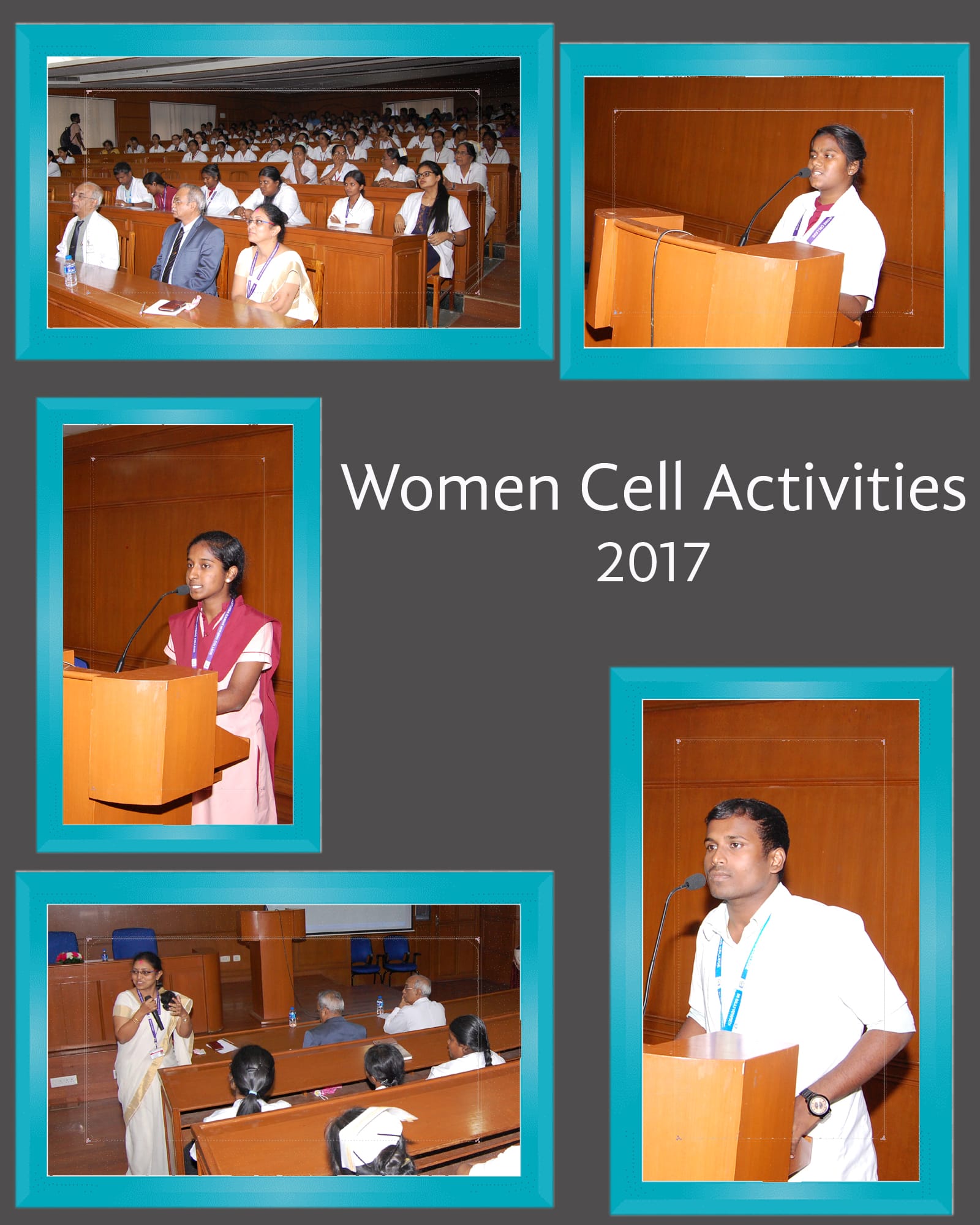 Women Cell Activities
2017